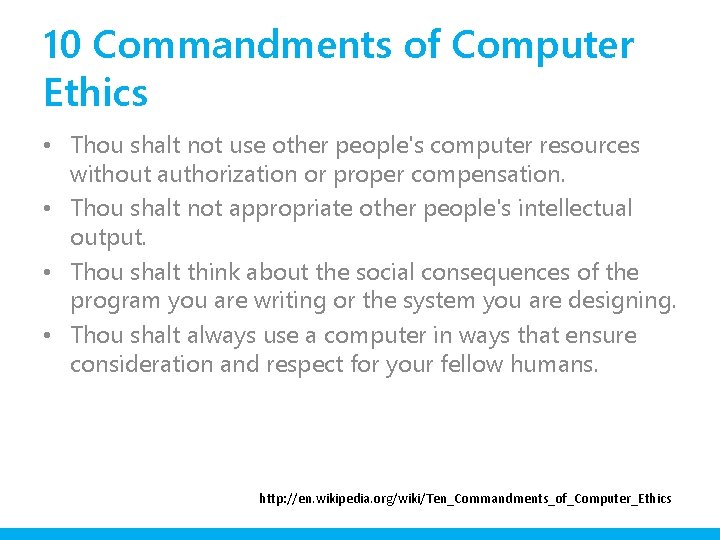 10 Commandments of Computer Ethics

• Thou shalt not use other people's computer resources without authorization or proper compensation.
• Thou shalt not appropriate other people's intellectual output.
• Thou shalt think about the social consequences of the program you are writing or the system you are designing.
• Thou shalt always use a computer in ways that ensure consideration and respect for your fellow humans.

http://en.wikipedia.org/wiki/Ten_Commandments_of_Computer_Ethics